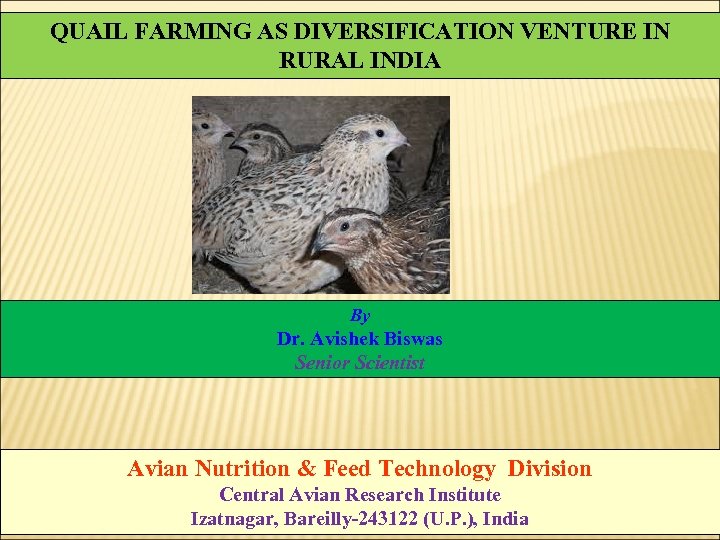 QUAIL FARMING AS DIVERSIFICATION VENTURE IN RURAL INDIA

By
Dr. Avishek Biswas
Senior Scientist

Avian Nutrition & Feed Technology Division
Central Avian Research Institute
Izatnagar, Bareilly-243122 (U.P.), India